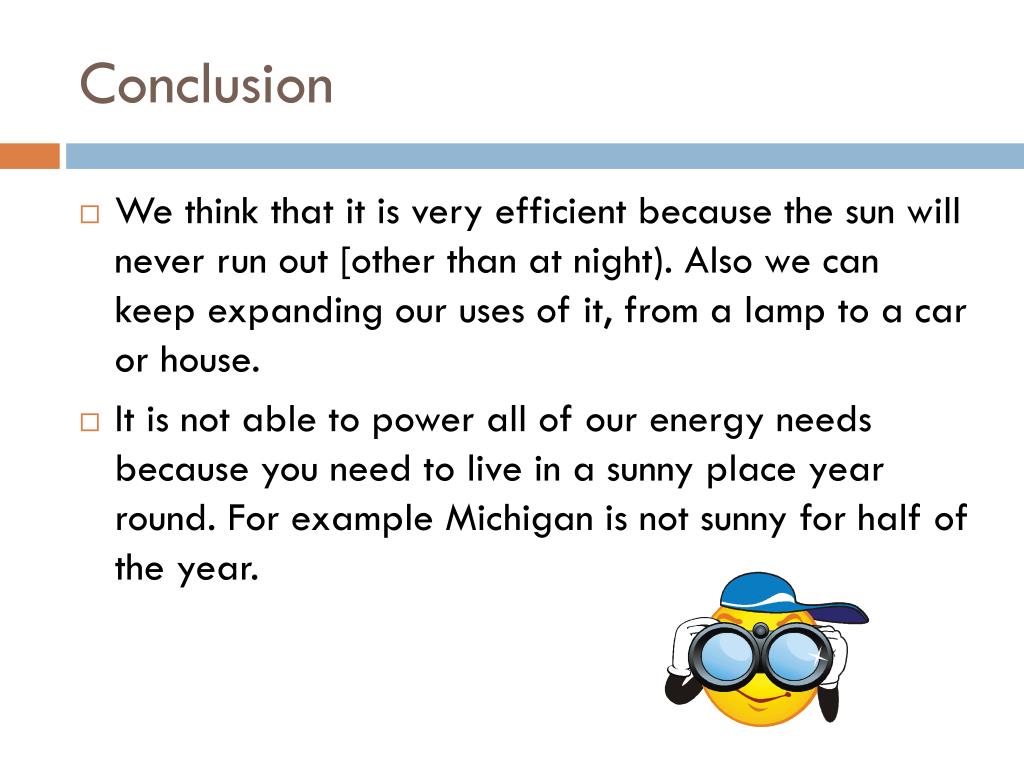 Conclusion

□ We think that it is very efficient because the sun will never run out [other than at night). Also we can keep expanding our uses of it, from a lamp to a car or house.

□ It is not able to power all of our energy needs because you need to live in a sunny place year round. For example Michigan is not sunny for half of the year.